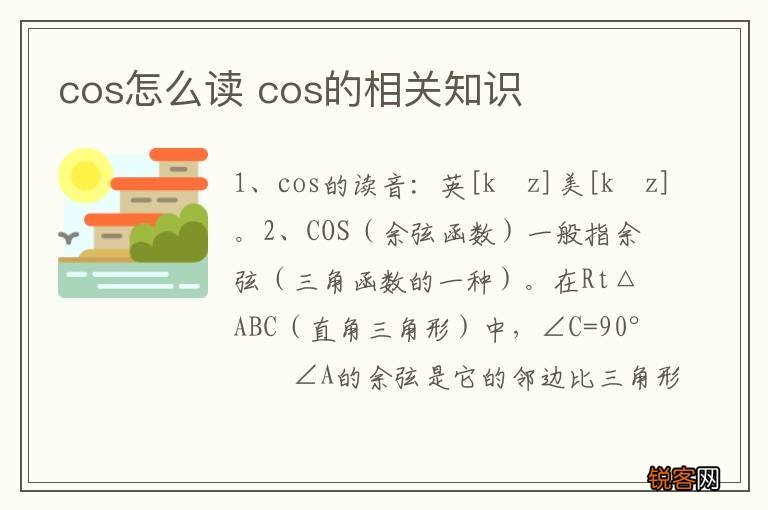 cos怎么读 cos的相关知识

1、cos的读音：英[k z]美[k z]。2、COS（余弦函数）一般指余弦（三角函数的一种）。在Rt△ABC（直角三角形）中，∠C=90° ∠A的余弦是它的邻边比三角形

锐客网